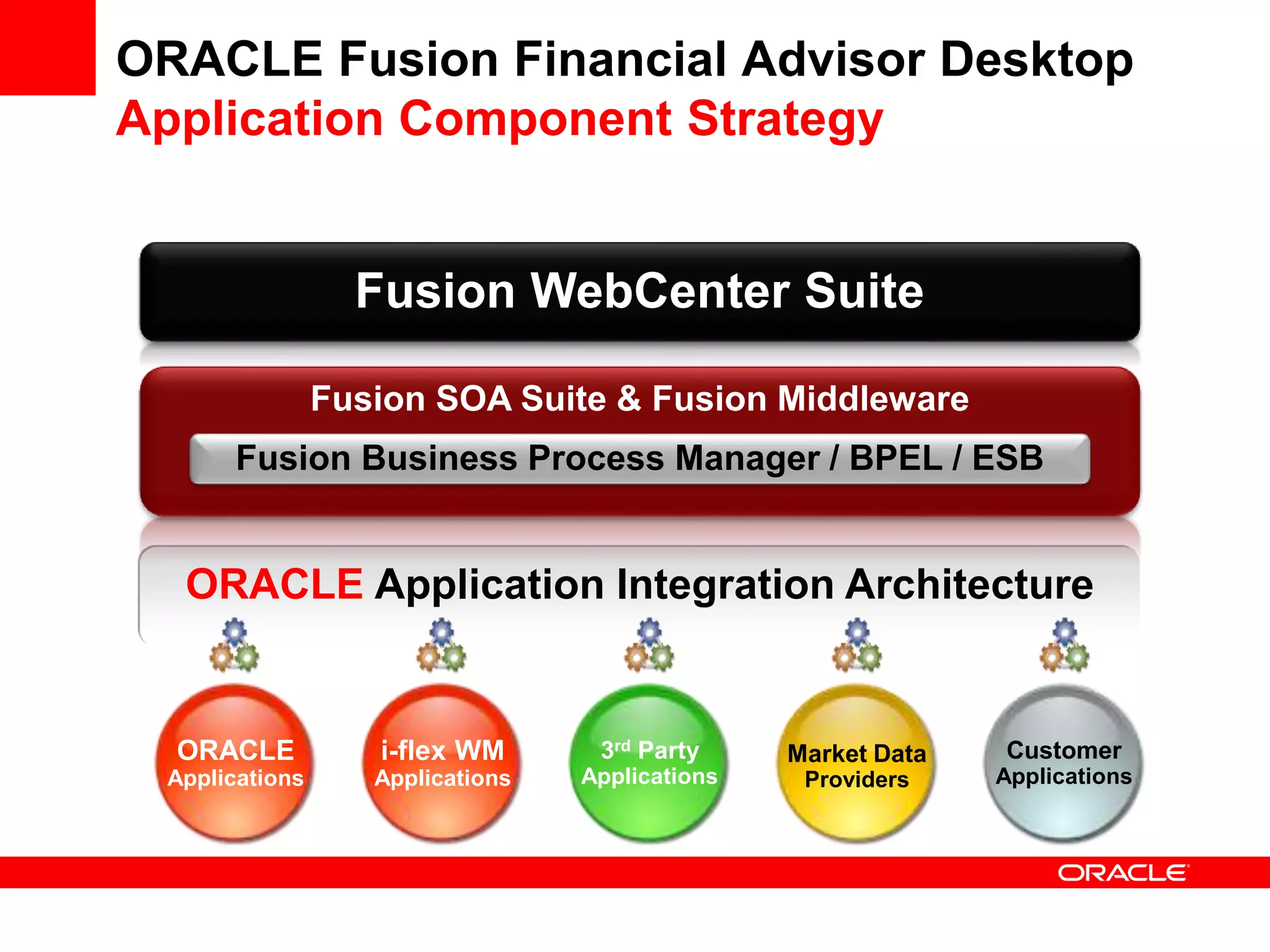 ORACLE Fusion Financial Advisor Desktop
Application Component Strategy

Fusion WebCenter Suite

Fusion SOA Suite & Fusion Middleware

Fusion Business Process Manager / BPEL / ESB

ORACLE Application Integration Architecture

ORACLE Applications

i-flex WM Applications

3$^{rd}$ Party Applications

Market Data Providers

Customer Applications

ORACLE